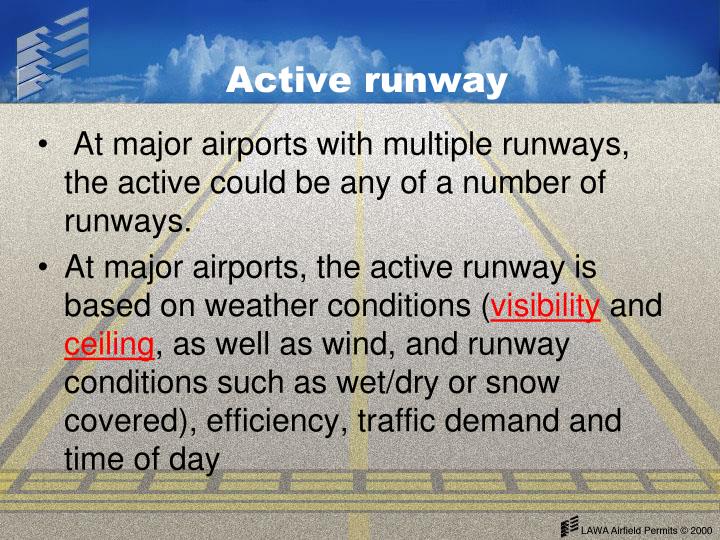 Active runway

• At major airports with multiple runways, the active could be any of a number of runways.

• At major airports, the active runway is based on weather conditions (visibility and ceiling, as well as wind, and runway conditions such as wet/dry or snow covered), efficiency, traffic demand and time of day

LAWA Airfield Permits © 2000